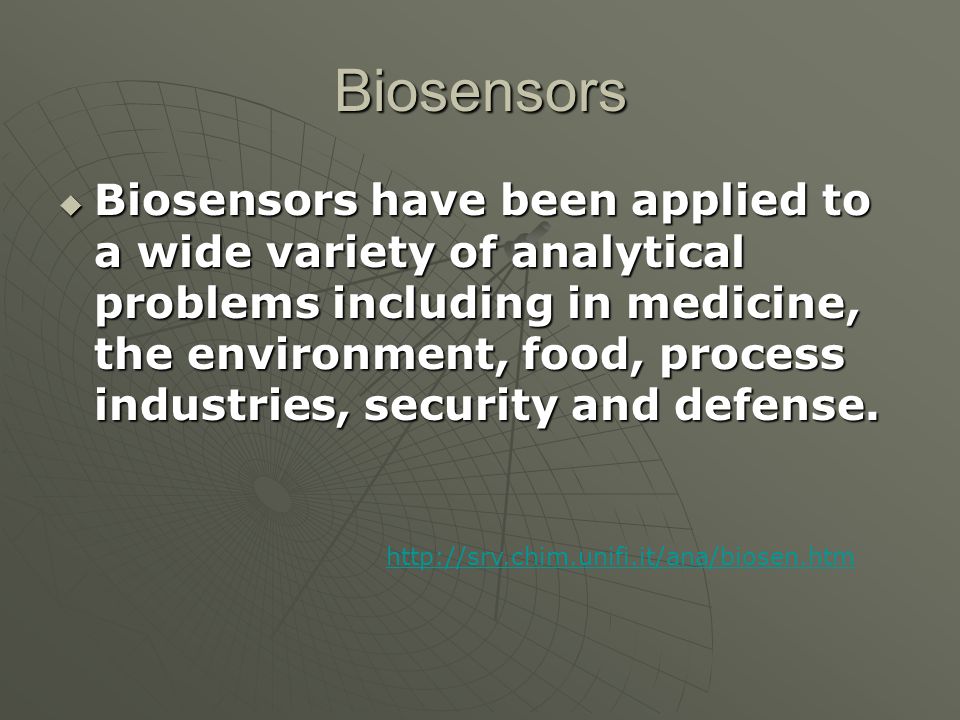 Biosensors

Biosensors have been applied to a wide variety of analytical problems including in medicine, the environment, food, process industries, security and defense.

http://srv.chim.unifi.it/ana/biosen.htm